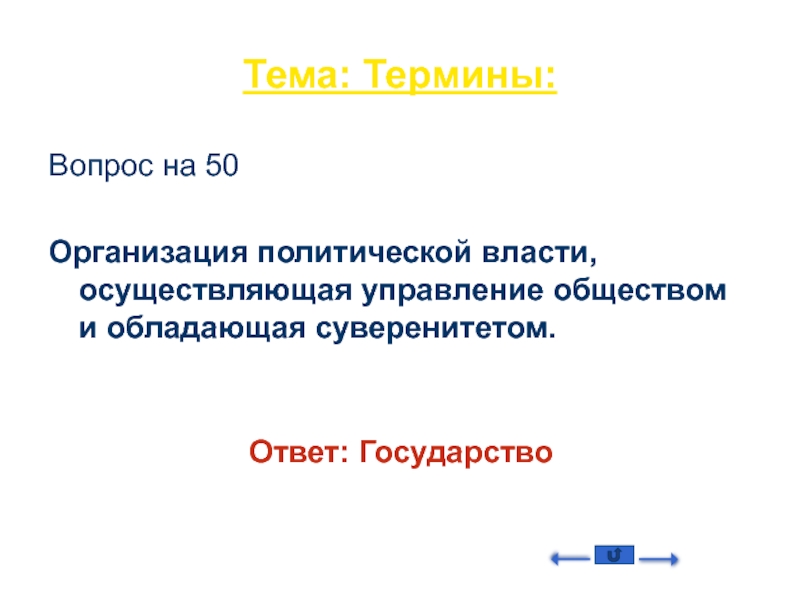 Тема: Термины:

Вопрос на 50

Организация политической власти, осуществляющая управление обществом и обладающая суверенитетом.

Ответ: Государство